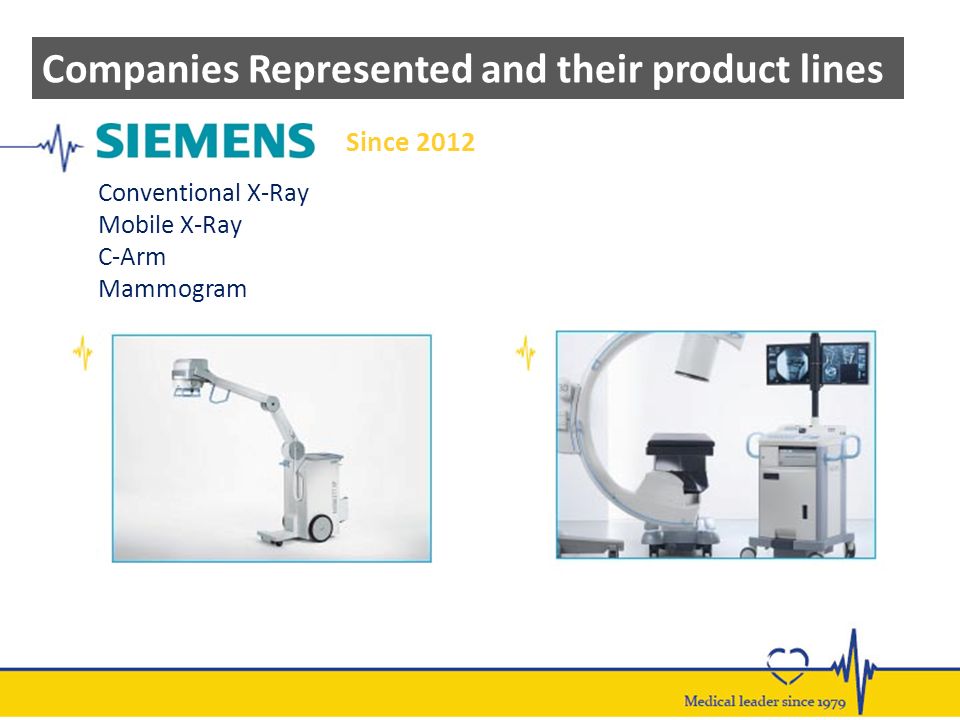 Companies Represented and their product lines

SIEMENS Since 2012

Conventional X-Ray
Mobile X-Ray
C-Arm
Mammogram

Medical leader since 1979